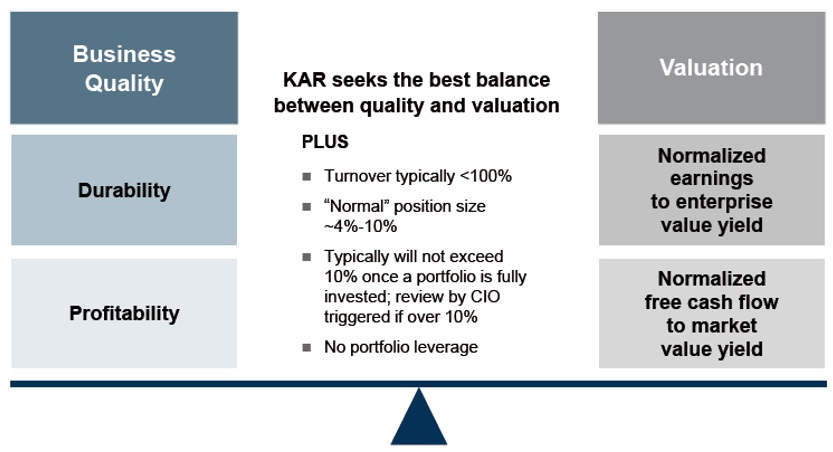 Business Quality

Durability

Profitability

KAR seeks the best balance between quality and valuation

PLUS

■ Turnover typically <100%

■ “Normal” position size ~4%-10%

■ Typically will not exceed 10% once a portfolio is fully invested; review by CIO triggered if over 10%

■ No portfolio leverage

Valuation

Normalized earnings to enterprise value yield

Normalized free cash flow to market value yield